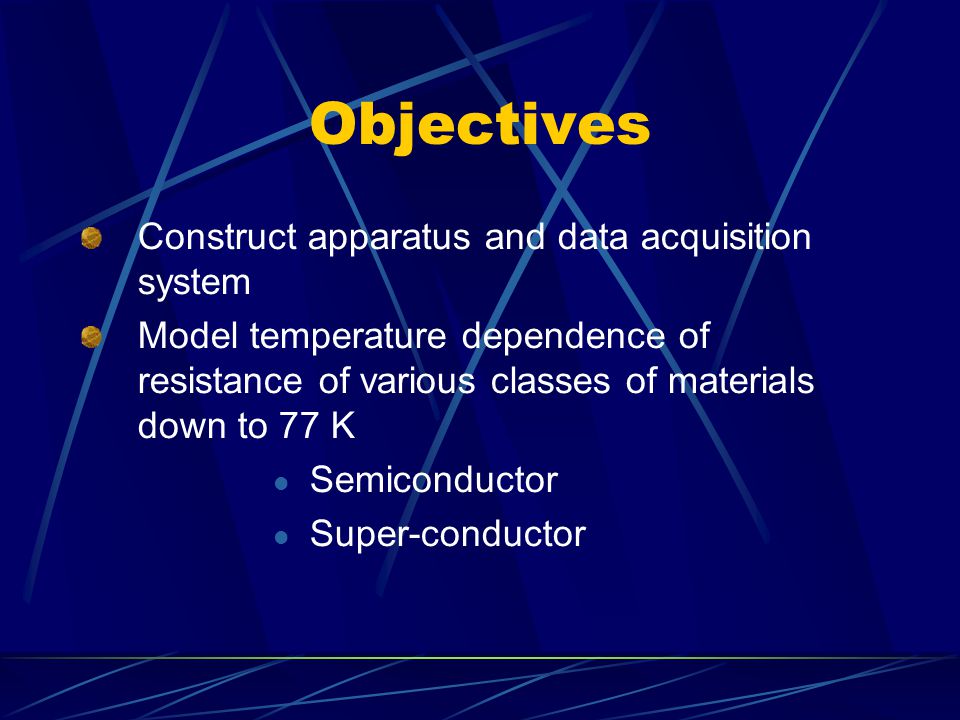 Objectives

Construct apparatus and data acquisition system

Model temperature dependence of resistance of various classes of materials down to 77 K

Semiconductor

Super-conductor